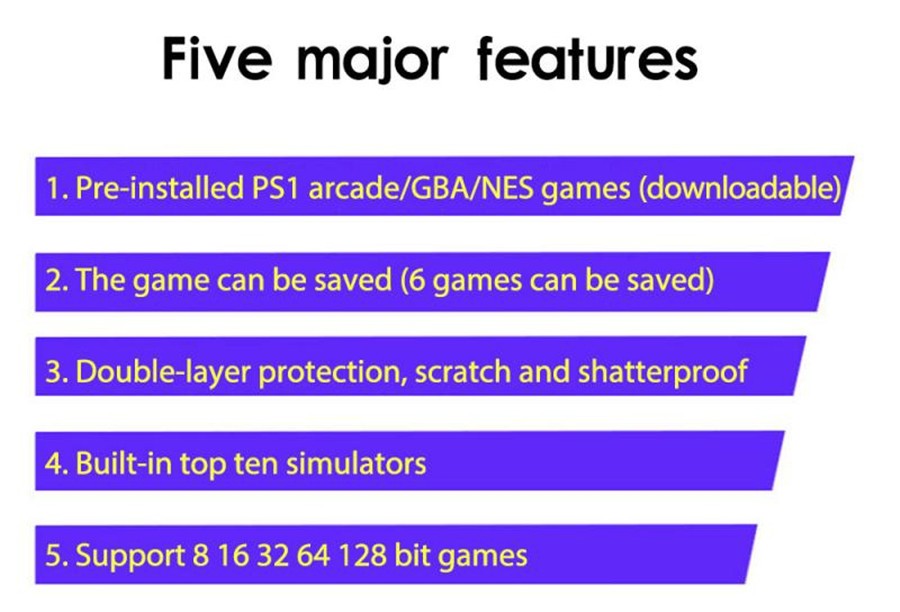 Five major features

1. Pre-installed PS1 arcade/GBA/NES games (downloadable)

2. The game can be saved (6 games can be saved)

3. Double-layer protection, scratch and shatterproof

4. Built-in top ten simulators

5. Support 8 16 32 64 128 bit games